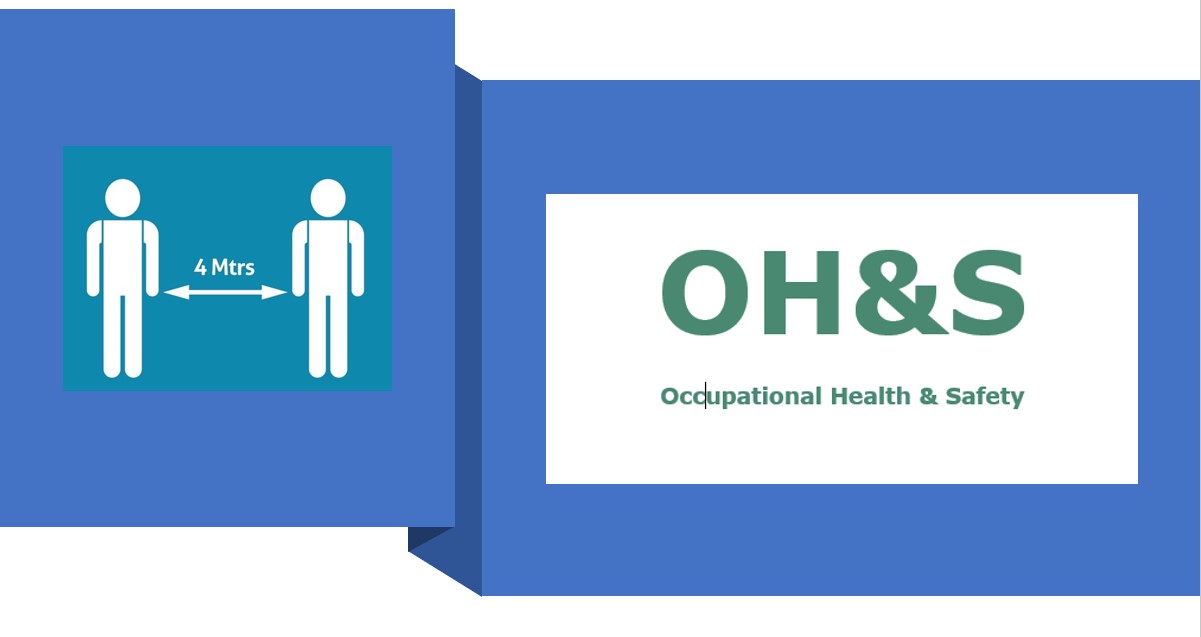 4 Mtrs

OH&S

Occupational Health & Safety